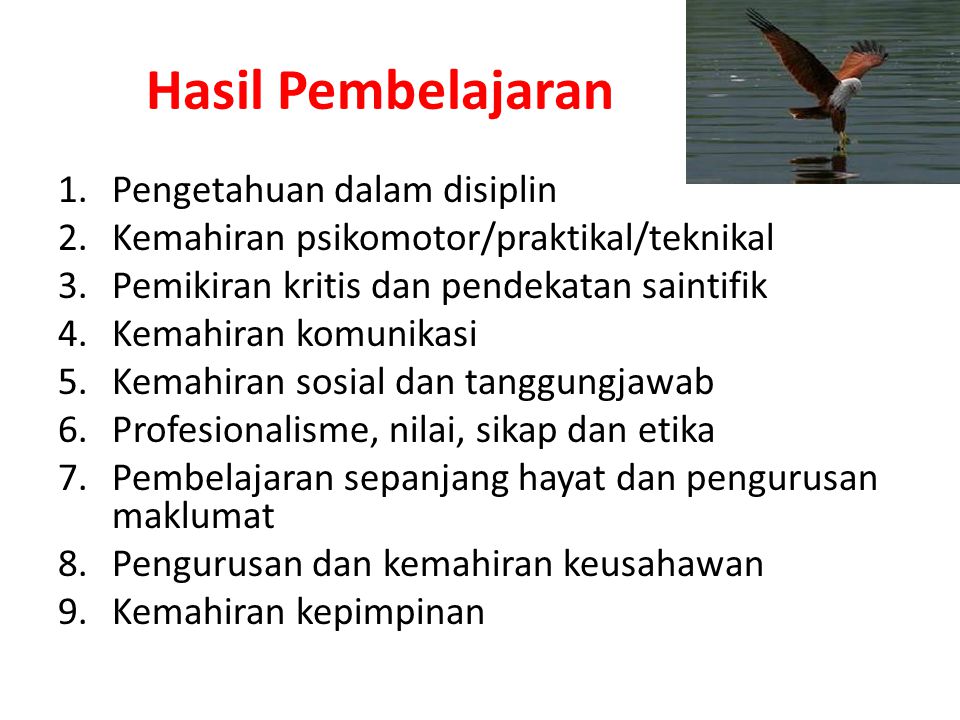 Hasil Pembelajaran

1. Pengetahuan dalam disiplin
2. Kemahiran psikomotor/praktikal/teknikal
3. Pemikiran kritis dan pendekatan saintifik
4. Kemahiran komunikasi
5. Kemahiran sosial dan tanggungjawab
6. Profesionalisme, nilai, sikap dan etika
7. Pembelajaran sepanjang hayat dan pengurusan maklumat
8. Pengurusan dan kemahiran keusahawan
9. Kemahiran kepimpinan